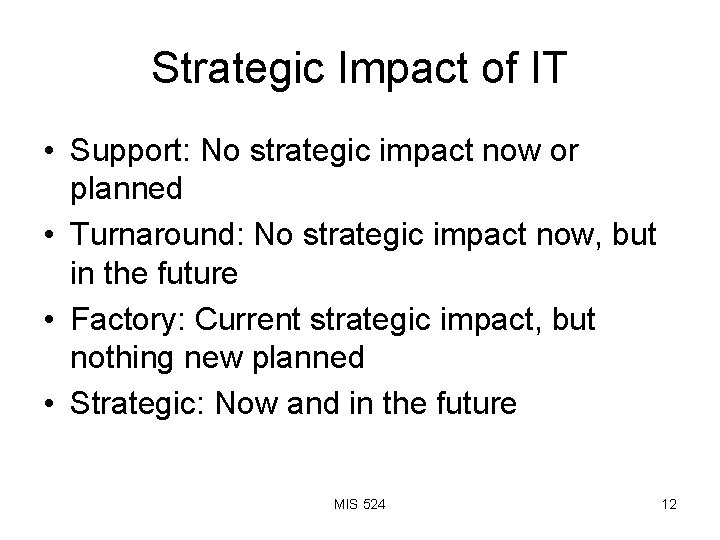 Strategic Impact of IT

• Support: No strategic impact now or planned
• Turnaround: No strategic impact now, but in the future
• Factory: Current strategic impact, but nothing new planned
• Strategic: Now and in the future

MIS 524

12